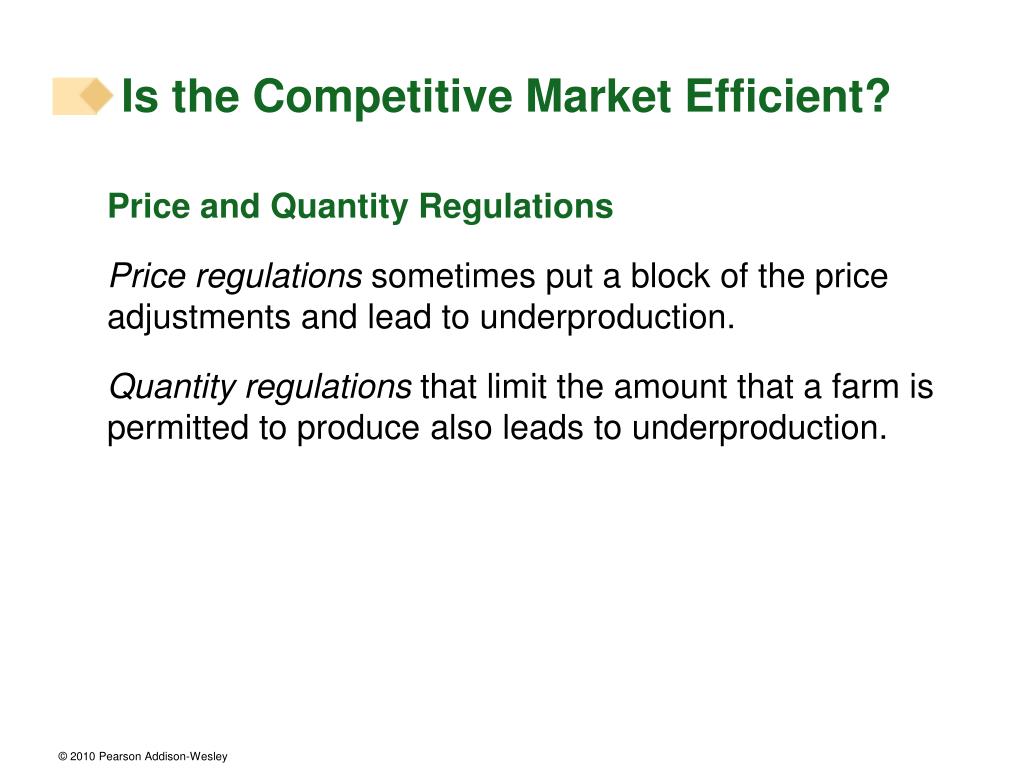 Is the Competitive Market Efficient?

Price and Quantity Regulations

Price regulations sometimes put a block of the price adjustments and lead to underproduction.

Quantity regulations that limit the amount that a farm is permitted to produce also leads to underproduction.

© 2010 Pearson Addison-Wesley